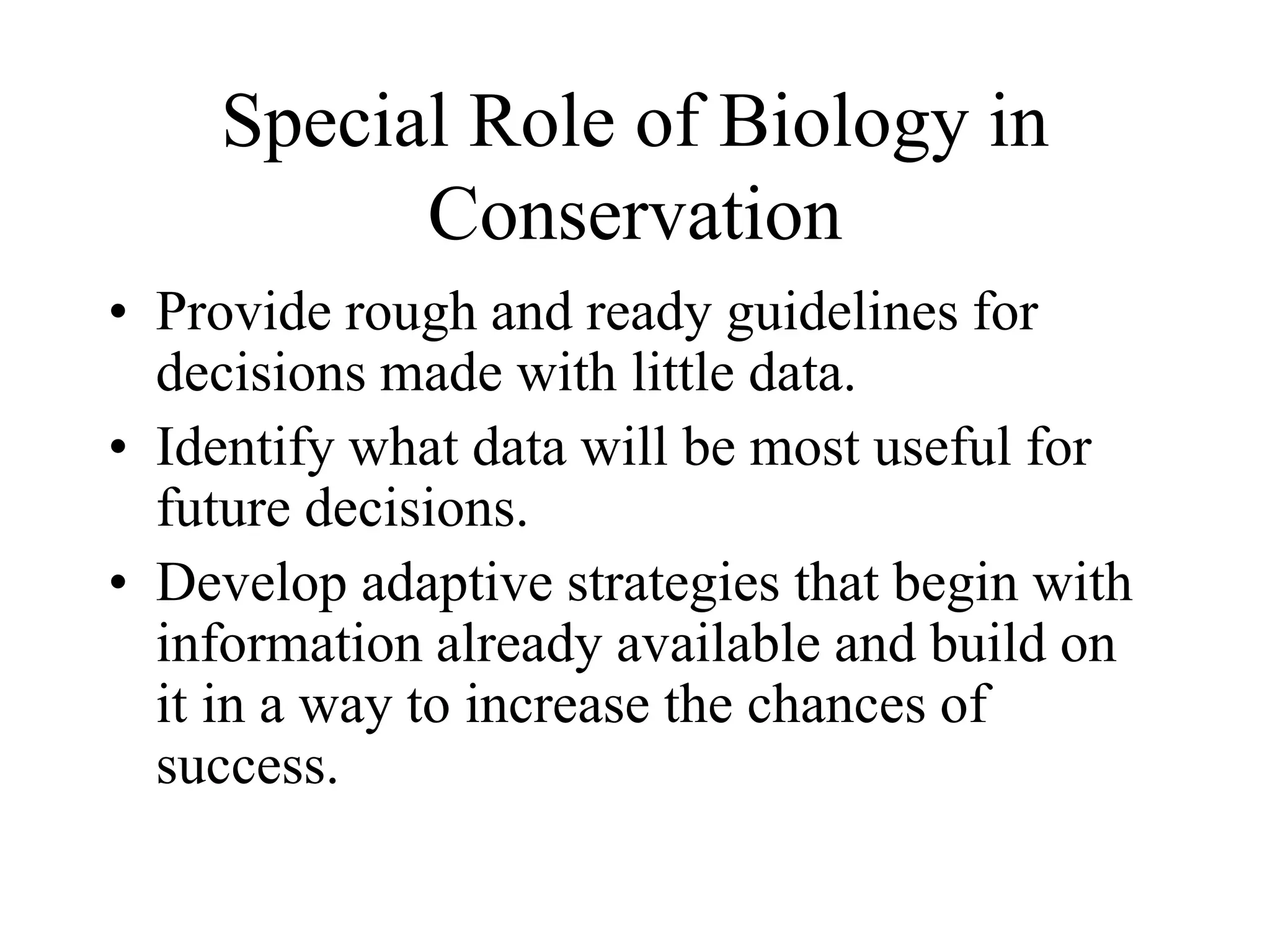 Special Role of Biology in Conservation

• Provide rough and ready guidelines for decisions made with little data.
• Identify what data will be most useful for future decisions.
• Develop adaptive strategies that begin with information already available and build on it in a way to increase the chances of success.